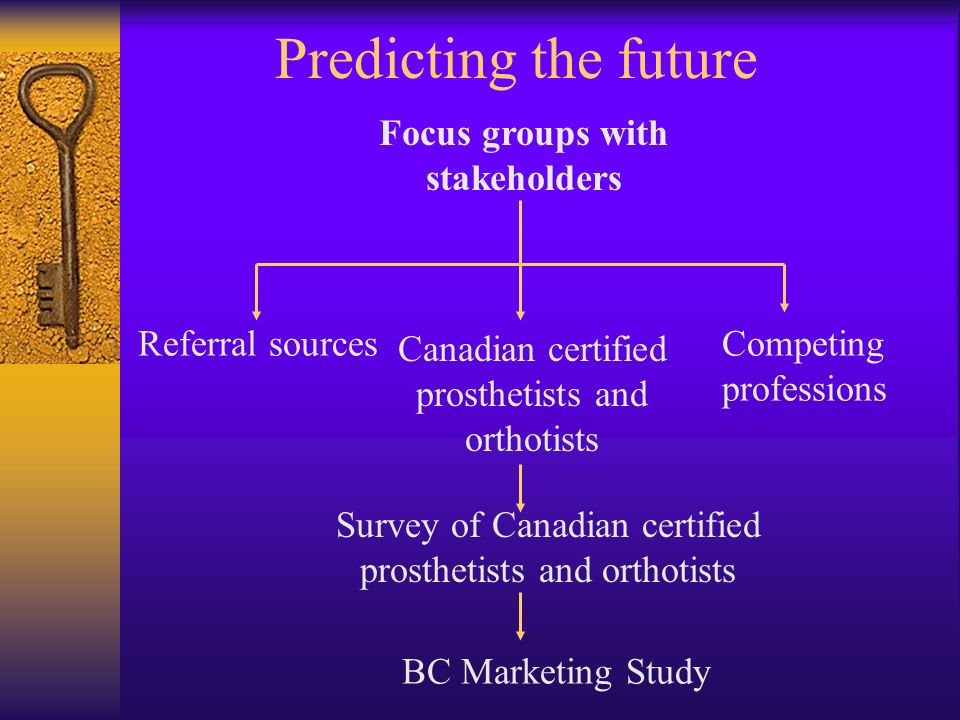 Predicting the future

Focus groups with stakeholders

Referral sources

Canadian certified prosthetists and orthotists

Competing professions

Survey of Canadian certified prosthetists and orthotists

BC Marketing Study